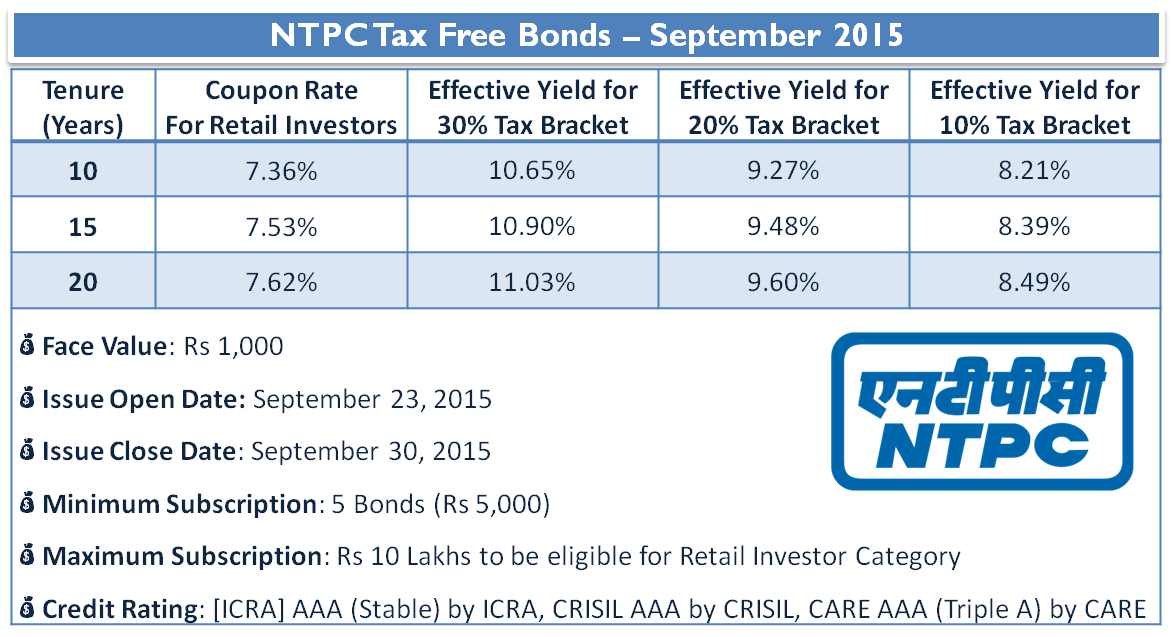 NTPC Tax Free Bonds – September 2015

| Tenure (Years) | Coupon Rate For Retail Investors | Effective Yield for 30% Tax Bracket | Effective Yield for 20% Tax Bracket | Effective Yield for 10% Tax Bracket |
|---|---|---|---|---|
| 10 | 7.36% | 10.65% | 9.27% | 8.21% |
| 15 | 7.53% | 10.90% | 9.48% | 8.39% |
| 20 | 7.62% | 11.03% | 9.60% | 8.49% |

Face Value: Rs 1,000

Issue Open Date: September 23, 2015

Issue Close Date: September 30, 2015

Minimum Subscription: 5 Bonds (Rs 5,000)

Maximum Subscription: Rs 10 Lakhs to be eligible for Retail Investor Category

Credit Rating: [ICRA] AAA (Stable) by ICRA, CRISIL AAA by CRISIL, CARE AAA (Triple A) by CARE

एनटीपीसी
NTPC